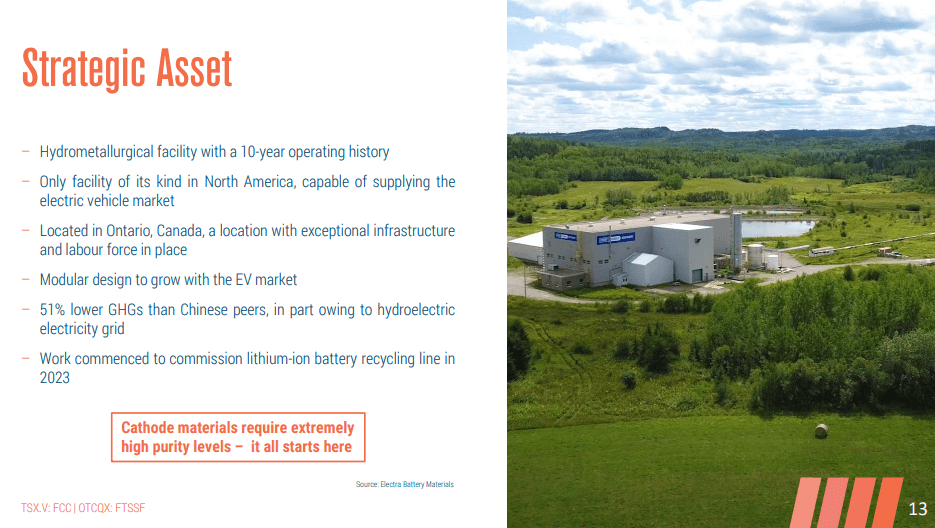 Strategic Asset

– Hydrometallurgical facility with a 10-year operating history

– Only facility of its kind in North America, capable of supplying the electric vehicle market

– Located in Ontario, Canada, a location with exceptional infrastructure and labour force in place

– Modular design to grow with the EV market

– 51% lower GHGs than Chinese peers, in part owing to hydroelectric electricity grid

– Work commenced to commission lithium-ion battery recycling line in 2023

Cathode materials require extremely high purity levels – it all starts here

Source: Electra Battery Materials

TSX.V: FCC | OTCQX: FTSSF

13